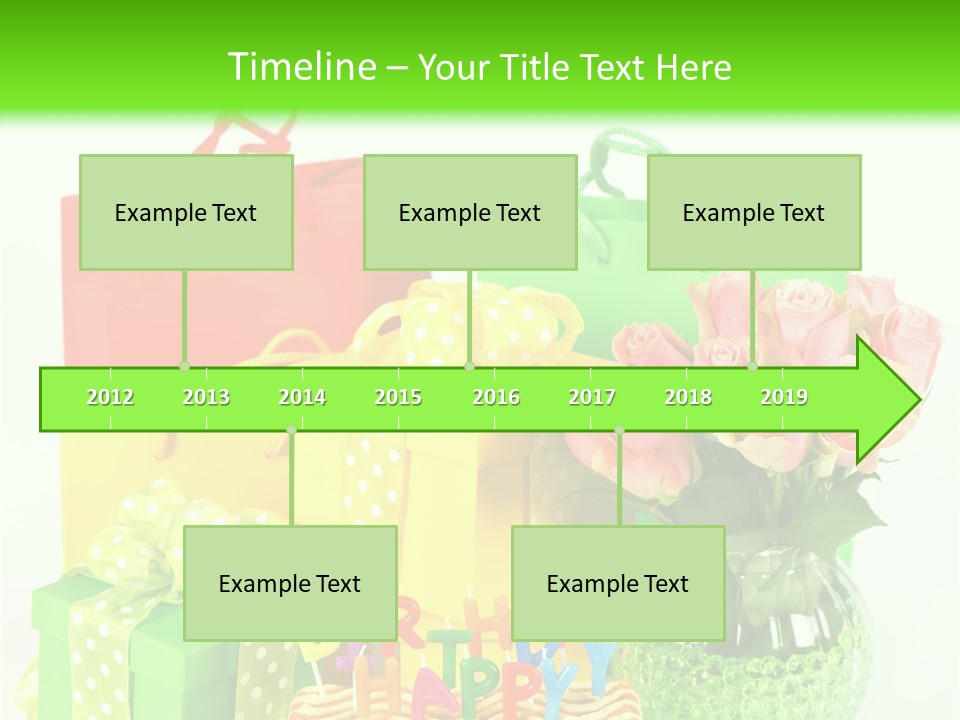 Timeline – Your Title Text Here

Example Text

Example Text

Example Text

2012 2013 2014 2015 2016 2017 2018 2019

Example Text

Example Text

HAPPY